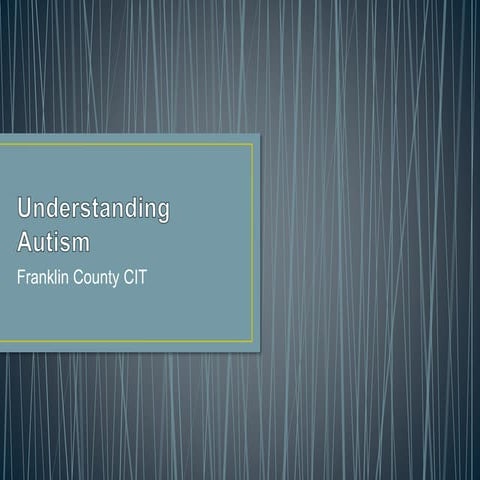 Understanding Autism

Franklin County CIT